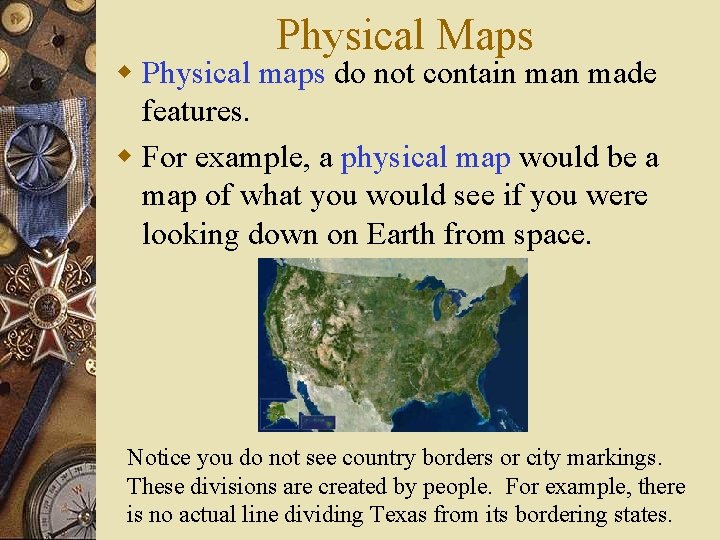 Physical Maps

Physical maps do not contain man made features.

For example, a physical map would be a map of what you would see if you were looking down on Earth from space.

Notice you do not see country borders or city markings. These divisions are created by people. For example, there is no actual line dividing Texas from its bordering states.